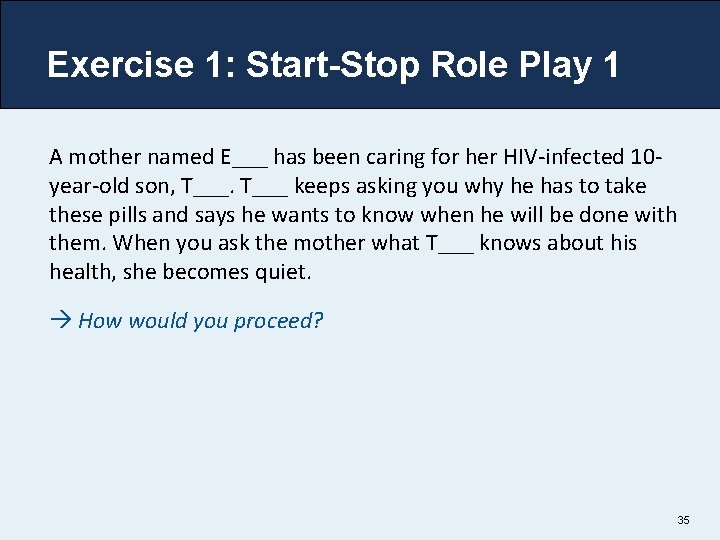 Exercise 1: Start-Stop Role Play 1

A mother named E___ has been caring for her HIV-infected 10-year-old son, T___. T___ keeps asking you why he has to take these pills and says he wants to know when he will be done with them. When you ask the mother what T___ knows about his health, she becomes quiet.

→ How would you proceed?

35